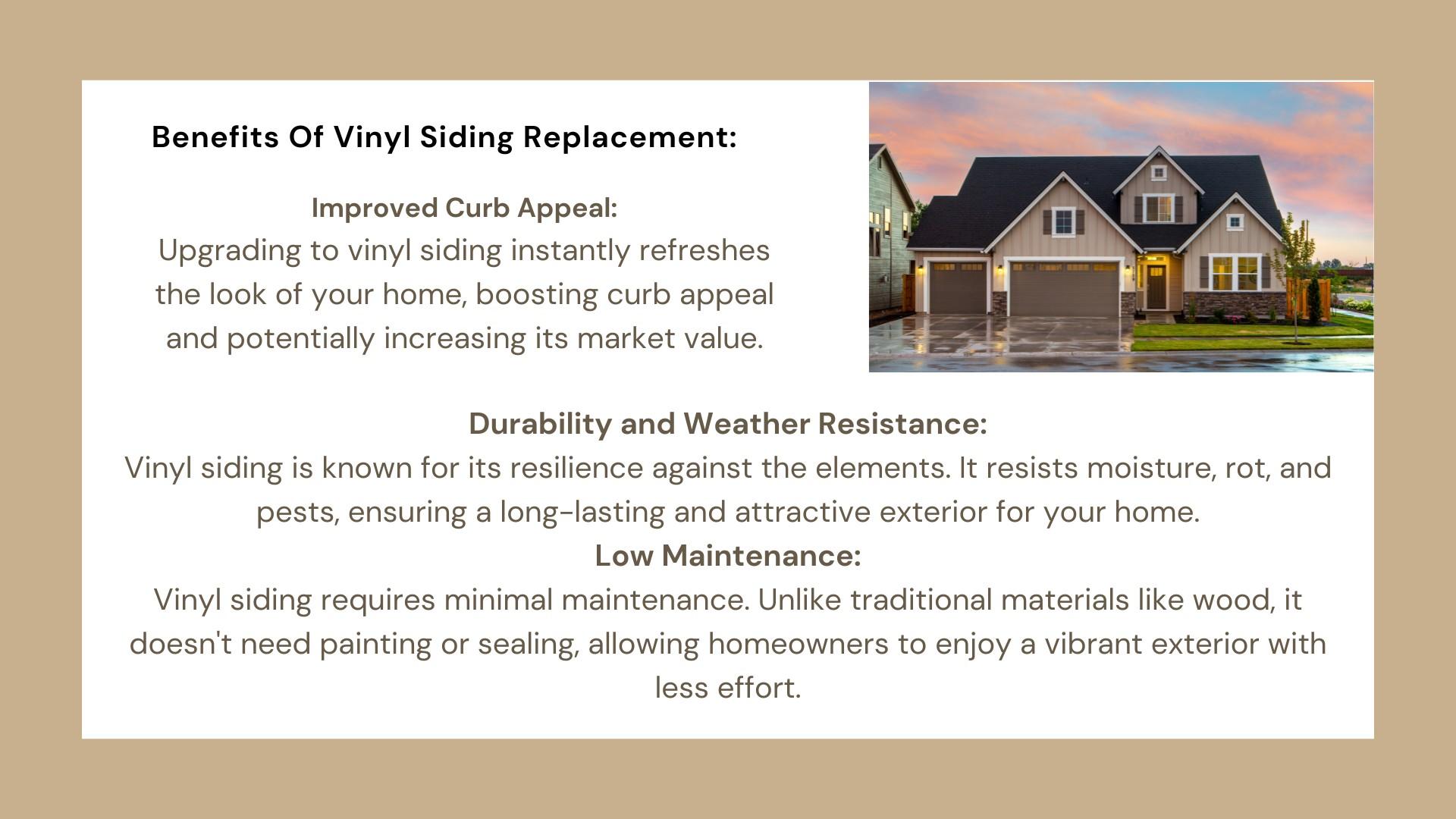 Benefits Of Vinyl Siding Replacement:

Improved Curb Appeal:
Upgrading to vinyl siding instantly refreshes the look of your home, boosting curb appeal and potentially increasing its market value.

Durability and Weather Resistance:
Vinyl siding is known for its resilience against the elements. It resists moisture, rot, and pests, ensuring a long-lasting and attractive exterior for your home.

Low Maintenance:
Vinyl siding requires minimal maintenance. Unlike traditional materials like wood, it doesn't need painting or sealing, allowing homeowners to enjoy a vibrant exterior with less effort.